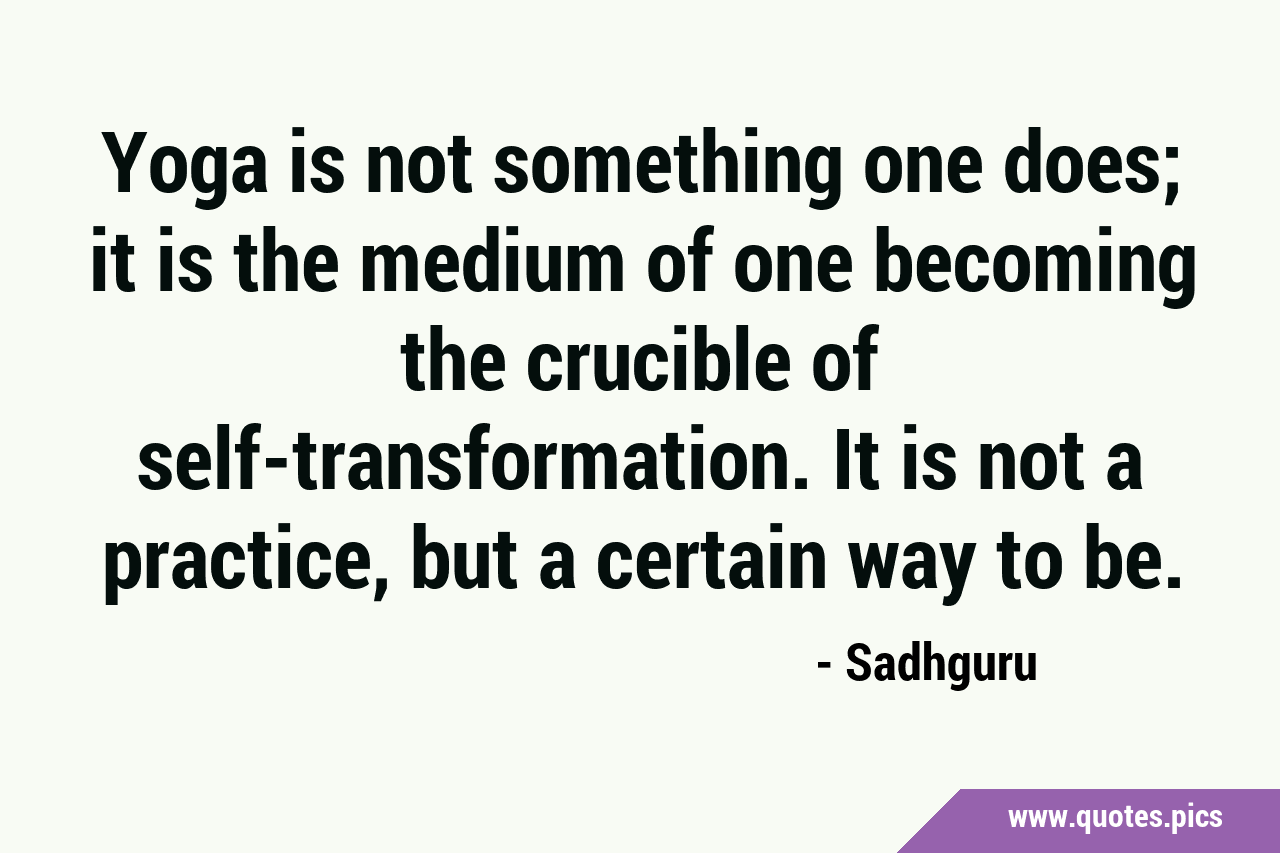 Yoga is not something one does; it is the medium of one becoming the crucible of self-transformation. It is not a practice, but a certain way to be.

- Sadhguru

www.quotes.pics